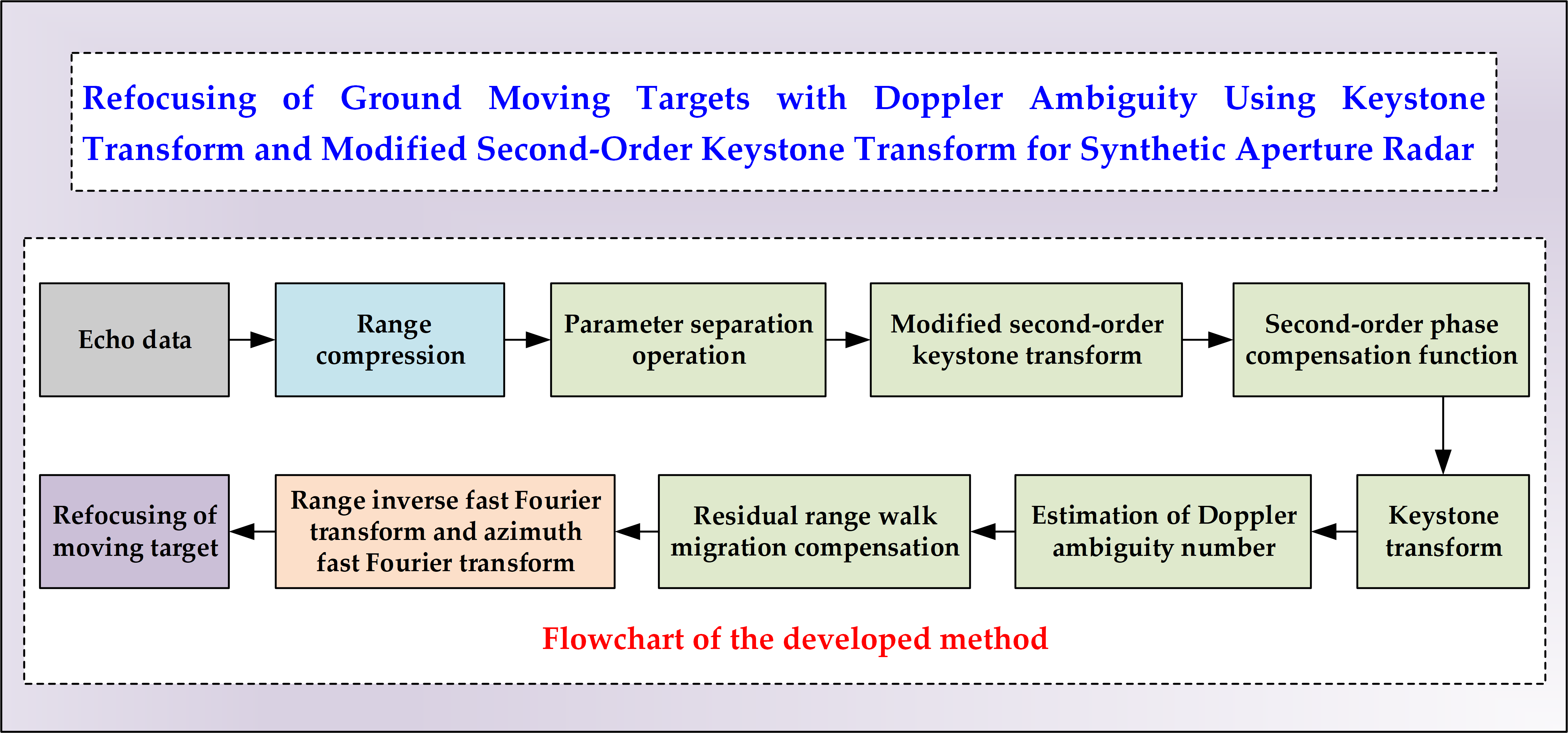 Refocusing of Ground Moving Targets with Doppler Ambiguity Using Keystone Transform and Modified Second-Order Keystone Transform for Synthetic Aperture Radar

Echo data

Range compression

Parameter separation operation

Modified second-order keystone transform

Second-order phase compensation function

Keystone transform

Estimation of Doppler ambiguity number

Residual range walk migration compensation

Range inverse fast Fourier transform and azimuth fast Fourier transform

Refocusing of moving target

Flowchart of the developed method